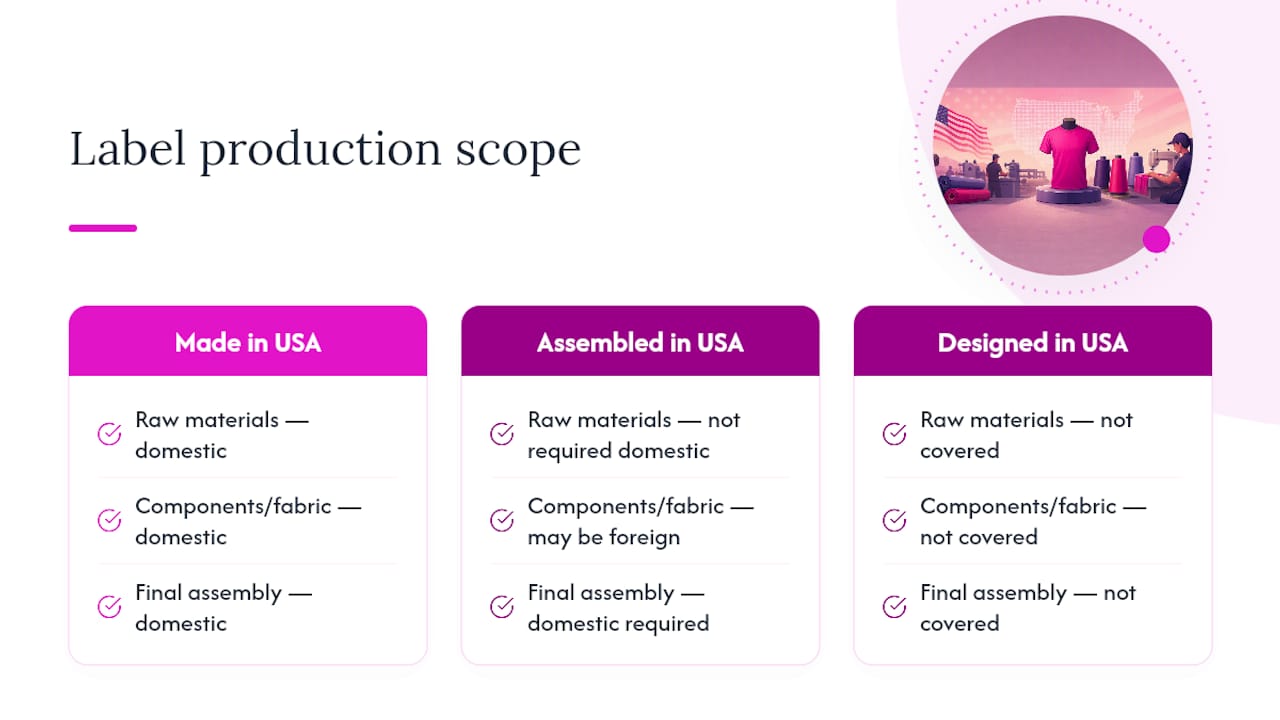 Label production scope

Made in USA

Raw materials — domestic

Components/fabric — domestic

Final assembly — domestic

Assembled in USA

Raw materials — not required domestic

Components/fabric — may be foreign

Final assembly — domestic required

Designed in USA

Raw materials — not covered

Components/fabric — not covered

Final assembly — not covered